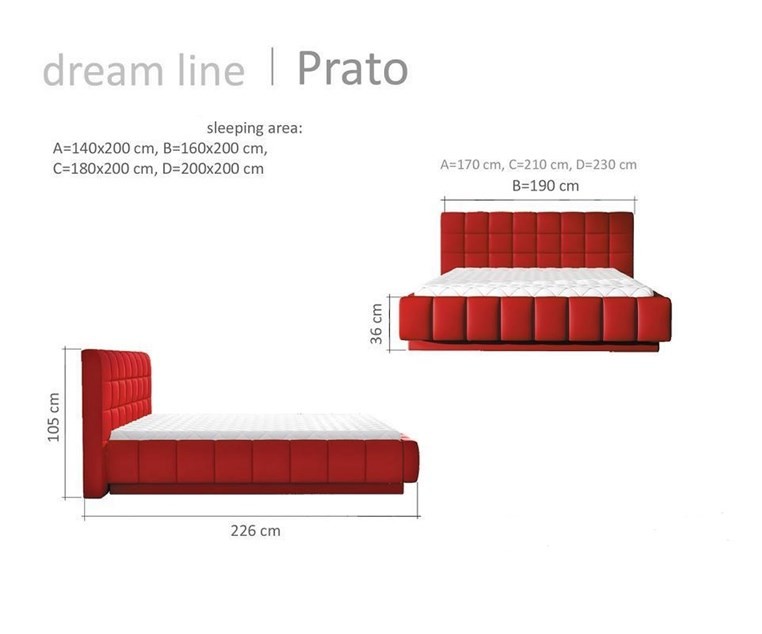 dream line | Prato

sleeping area:
A=140x200 cm, B=160x200 cm,
C=180x200 cm, D=200x200 cm

A=170 cm, C=210 cm, D=230 cm
B=190 cm

36 cm

105 cm

226 cm